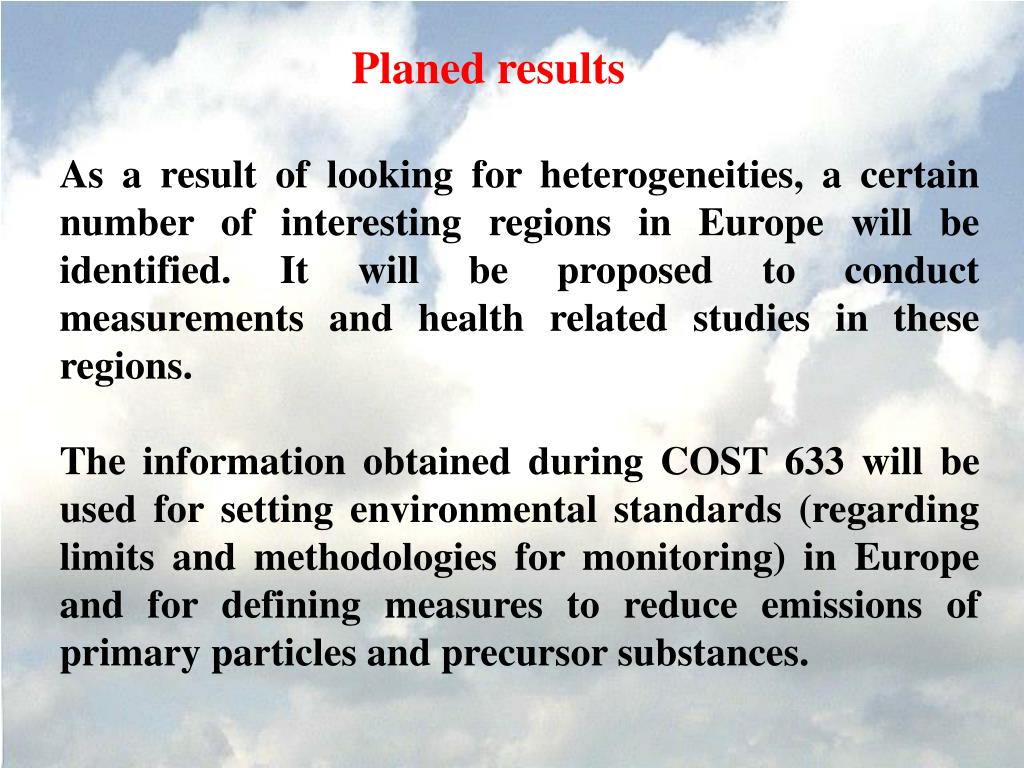 Planed results

As a result of looking for heterogeneities, a certain number of interesting regions in Europe will be identified. It will be proposed to conduct measurements and health related studies in these regions.

The information obtained during COST 633 will be used for setting environmental standards (regarding limits and methodologies for monitoring) in Europe and for defining measures to reduce emissions of primary particles and precursor substances.